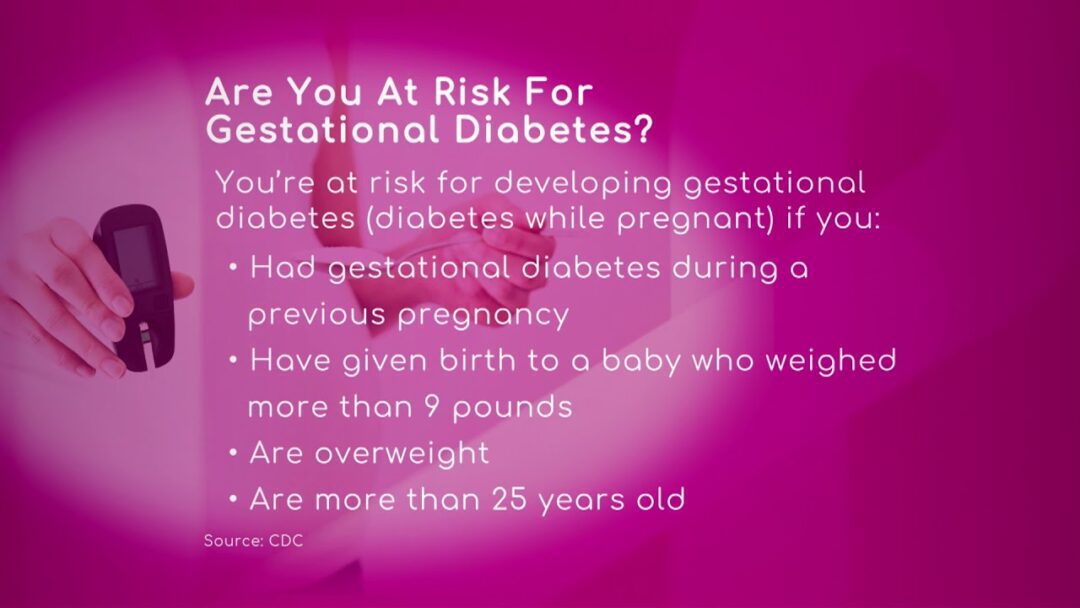 Are You At Risk For Gestational Diabetes?

You're at risk for developing gestational diabetes (diabetes while pregnant) if you:

• Had gestational diabetes during a previous pregnancy
• Have given birth to a baby who weighed more than 9 pounds
• Are overweight
• Are more than 25 years old

Source: CDC